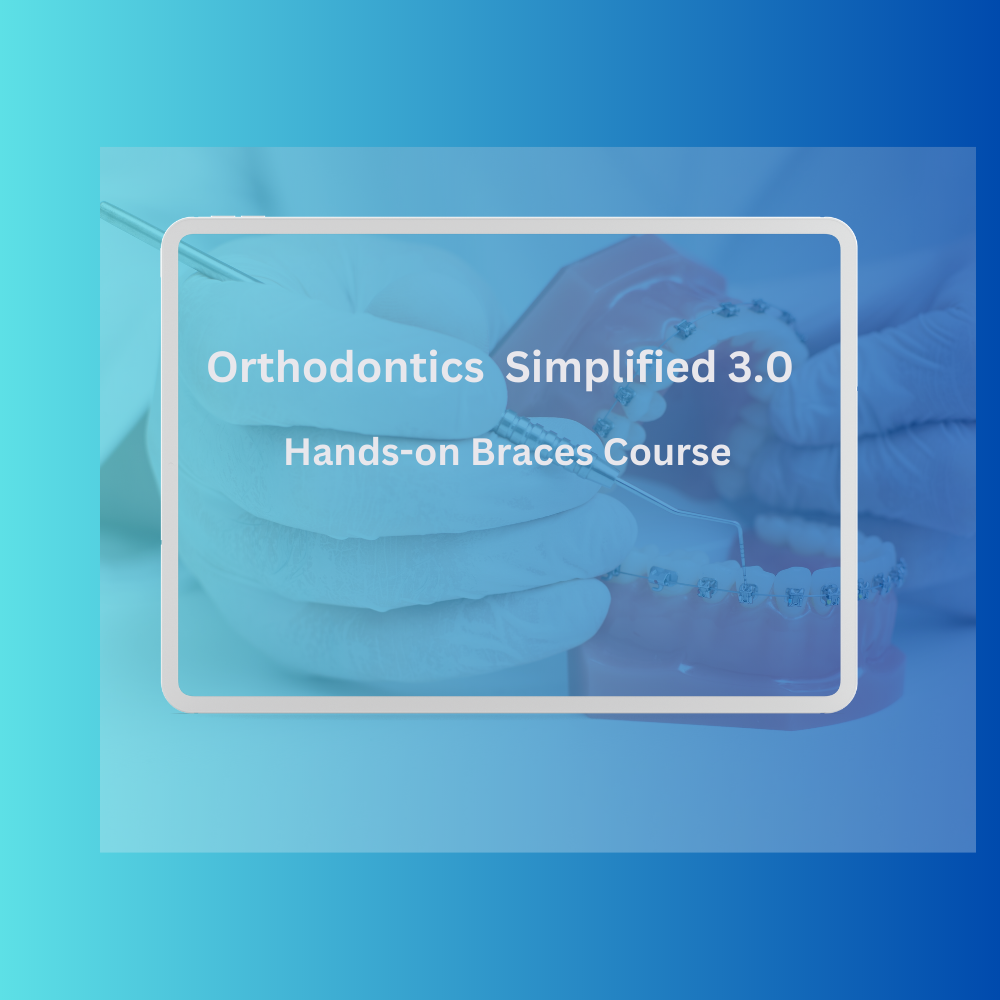 Orthodontics Simplified 3.0

Hands-on Braces Course